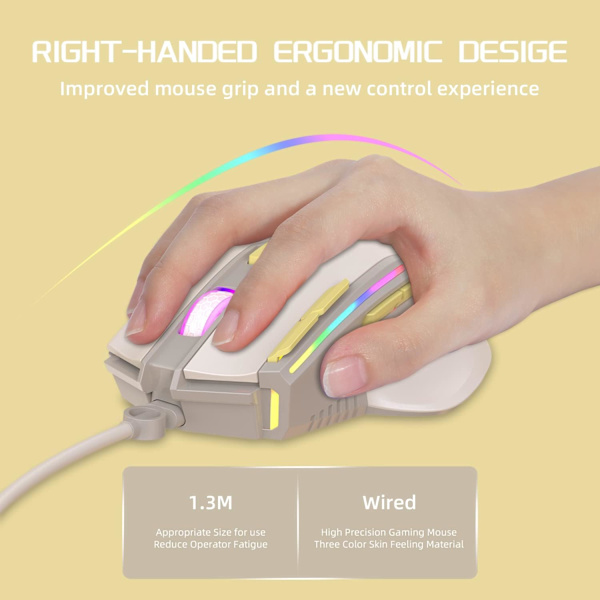 RIGHT-HANDED ERGONOMIC DESIGE

Improved mouse grip and a new control experience

1.3M

Appropriate Size for use
Reduce Operator Fatigue

Wired

High Precision Gaming Mouse
Three Color Skin Feeling Material